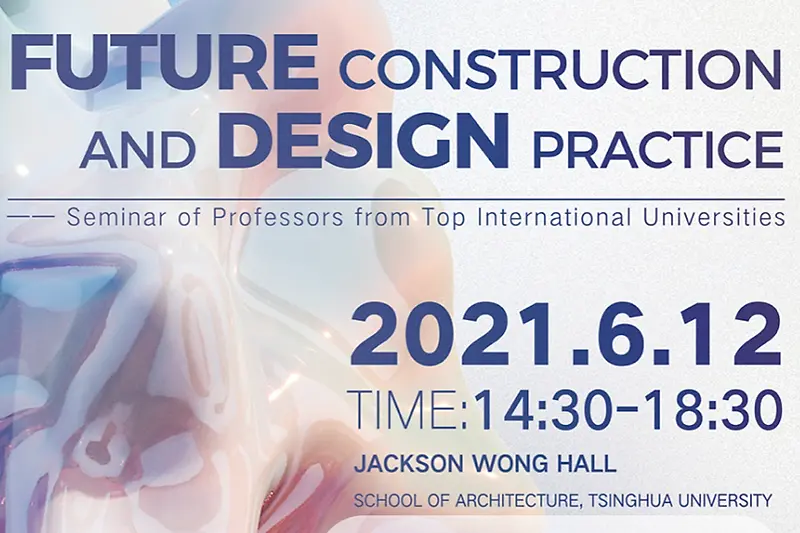 FUTURE CONSTRUCTION AND DESIGN PRACTICE

—— Seminar of Professors from Top International Universities

2021.6.12

TIME:14:30-18:30

JACKSON WONG HALL

SCHOOL OF ARCHITECTURE, TSINGHUA UNIVERSITY